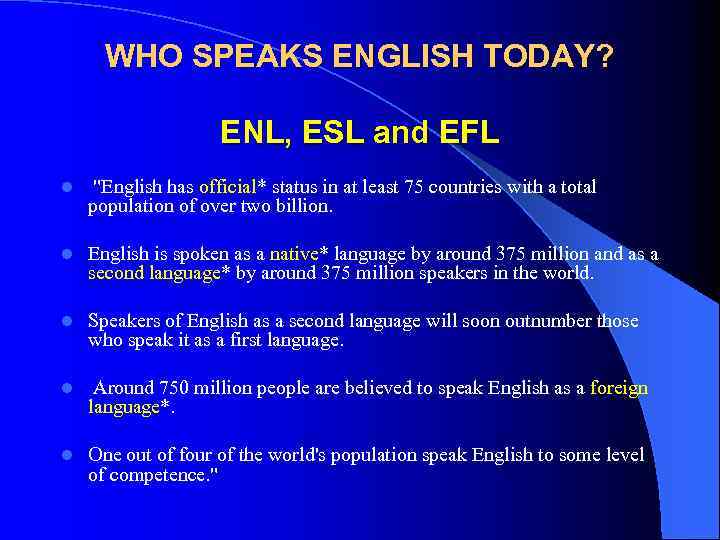 WHO SPEAKS ENGLISH TODAY?

ENL, ESL and EFL

- "English has official* status in at least 75 countries with a total population of over two billion.

- English is spoken as a native* language by around 375 million and as a second language* by around 375 million speakers in the world.

- Speakers of English as a second language will soon outnumber those who speak it as a first language.

- Around 750 million people are believed to speak English as a foreign language*.

- One out of four of the world's population speak English to some level of competence."